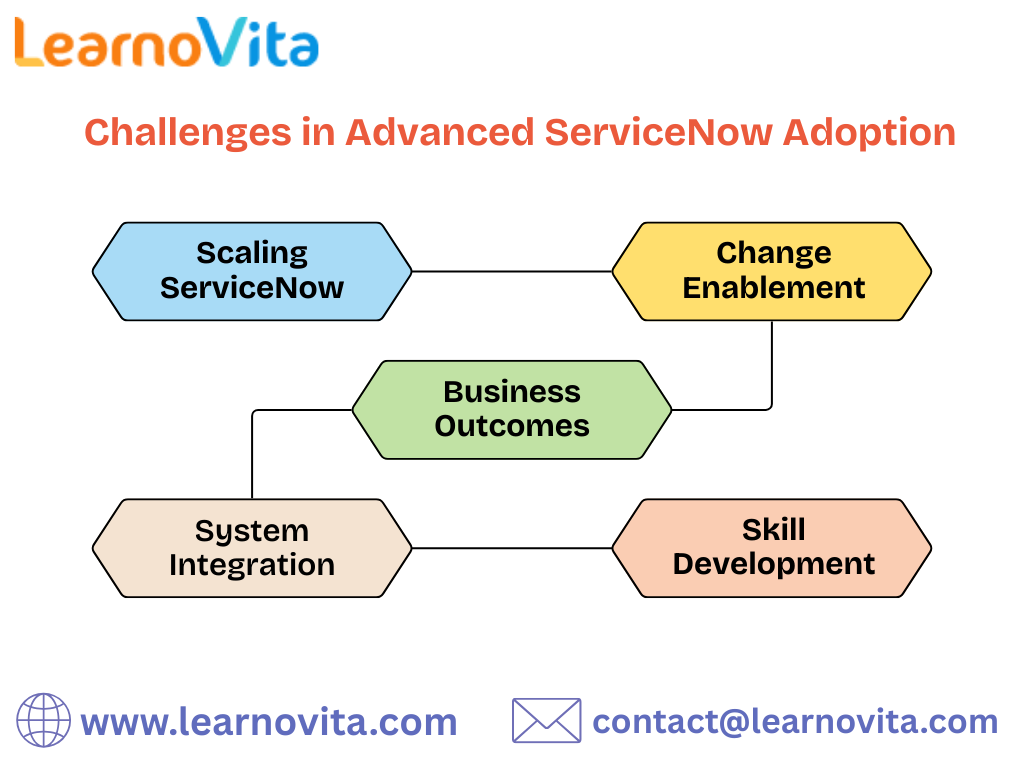 LearnoVita

Challenges in Advanced ServiceNow Adoption

Scaling ServiceNow

Change Enablement

Business Outcomes

System Integration

Skill Development

www.learnovita.com

contact@learnovita.com